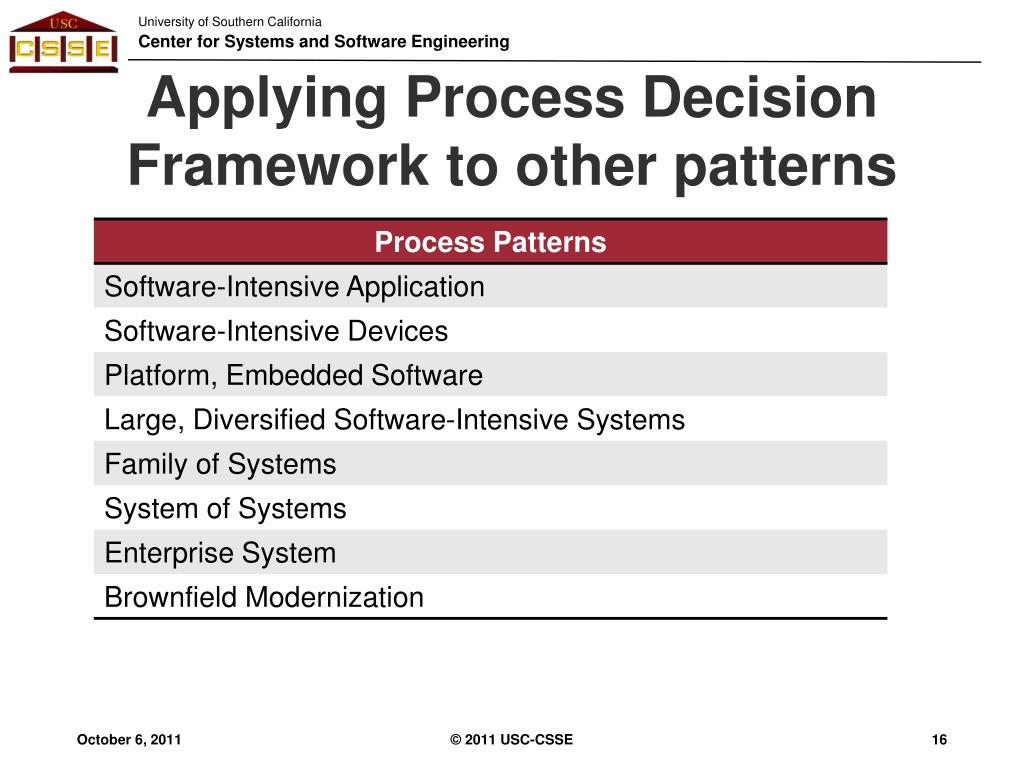 USC
CSSE

University of Southern California
Center for Systems and Software Engineering

Applying Process Decision Framework to other patterns

| Process Patterns |
|---|
| Software-Intensive Application |
| Software-Intensive Devices |
| Platform, Embedded Software |
| Large, Diversified Software-Intensive Systems |
| Family of Systems |
| System of Systems |
| Enterprise System |
| Brownfield Modernization |

October 6, 2011
© 2011 USC-CSSE
16